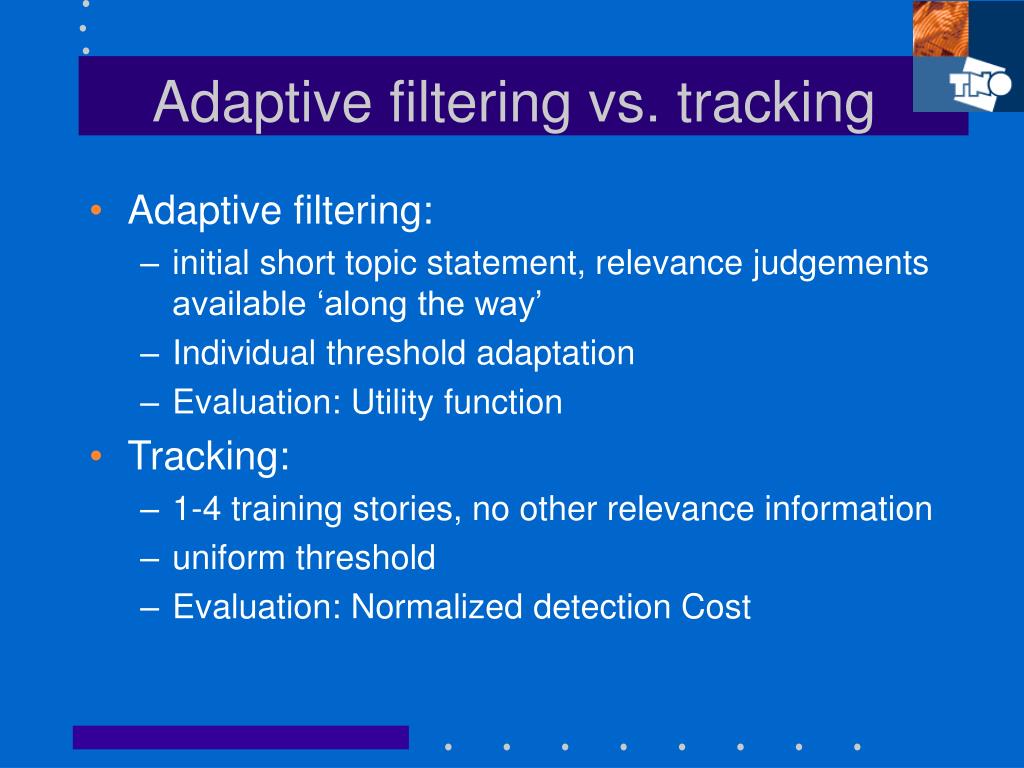 Adaptive filtering vs. tracking

TNO

• Adaptive filtering:
– initial short topic statement, relevance judgements available ‘along the way’
– Individual threshold adaptation
– Evaluation: Utility function
• Tracking:
– 1-4 training stories, no other relevance information
– uniform threshold
– Evaluation: Normalized detection Cost